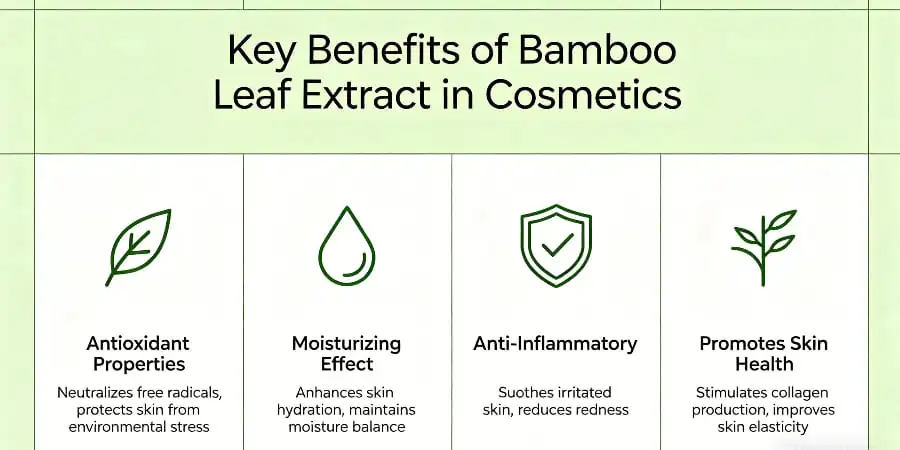 Key Benefits of Bamboo Leaf Extract in Cosmetics

Antioxidant Properties

Neutralizes free radicals, protects skin from environmental stress

Moisturizing Effect

Anhances skin hydration, maintains moisture balance

Anti-Inflammatory

Suothes irritated skin, reduces redness

Promotes Skin Health

Stimulates collagen production, improves skin elasticity